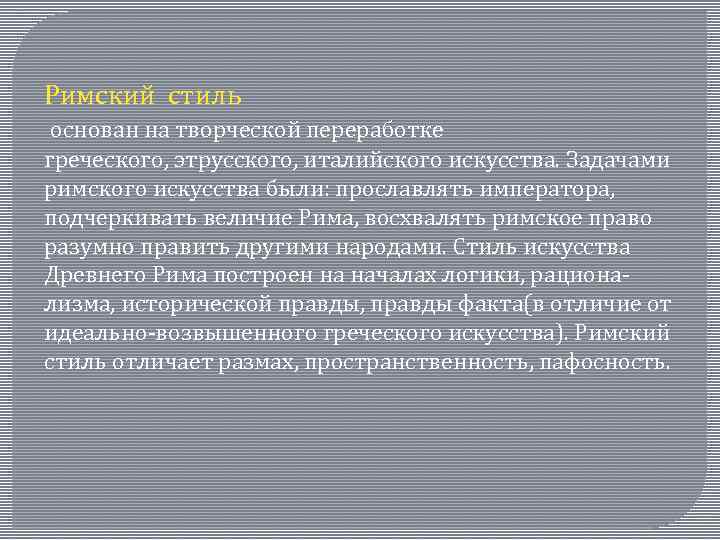 Римский стиль

основан на творческой переработке греческого, этрусского, италийского искусства. Задачами римского искусства были: прославлять императора, подчеркивать величие Рима, восхвалять римское право разумно править другими народами. Стиль искусства Древнего Рима построен на началах логики, рационализма, исторической правды, правды факта(в отличие от идеально-возвышенного греческого искусства). Римский стиль отличает размах, пространственность, пафосность.